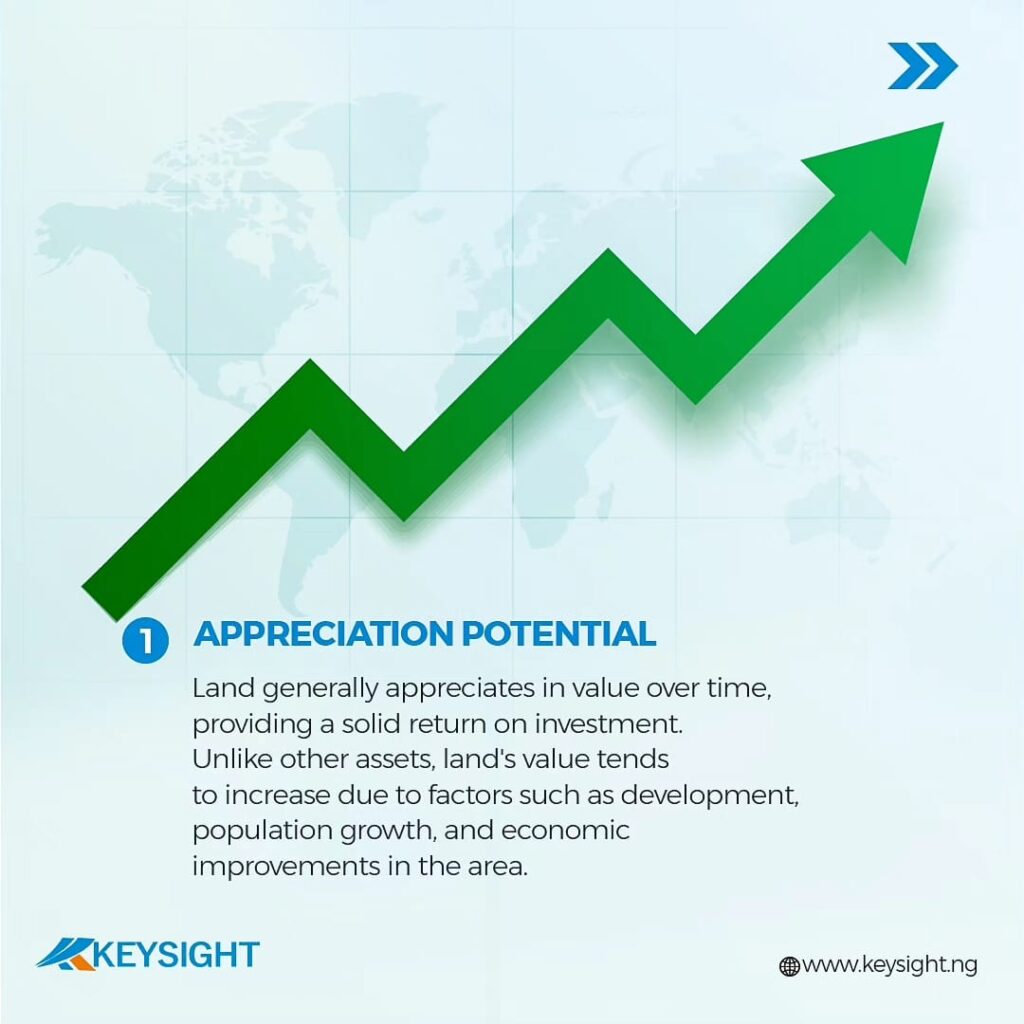 1 APPRECIATION POTENTIAL

Land generally appreciates in value over time, providing a solid return on investment. Unlike other assets, land's value tends to increase due to factors such as development, population growth, and economic improvements in the area.

KEYSIGHT

www.keysight.ng